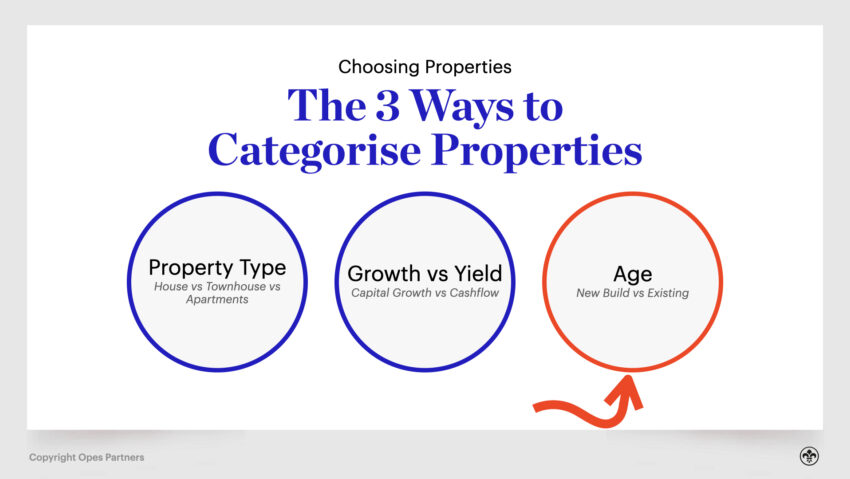 Choosing Properties

The 3 Ways to Categorise Properties

Property Type
House vs Townhouse vs Apartments

Growth vs Yield
Capital Growth vs Cashflow

Age
New Build vs Existing

Copyright Opes Partners